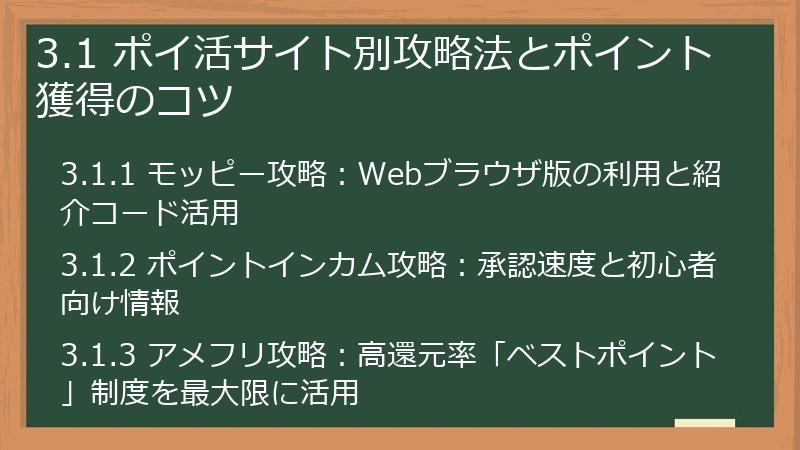 3.1 ポイ活サイト別攻略法とポイント獲得のコツ

3.1.1 モッピー攻略：Webブラウザ版の利用と紹介コード活用

3.1.2 ポイントインカム攻略：承認速度と初心者向け情報

3.1.3 アメフリ攻略：高還元率「ベストポイント」制度を最大限に活用